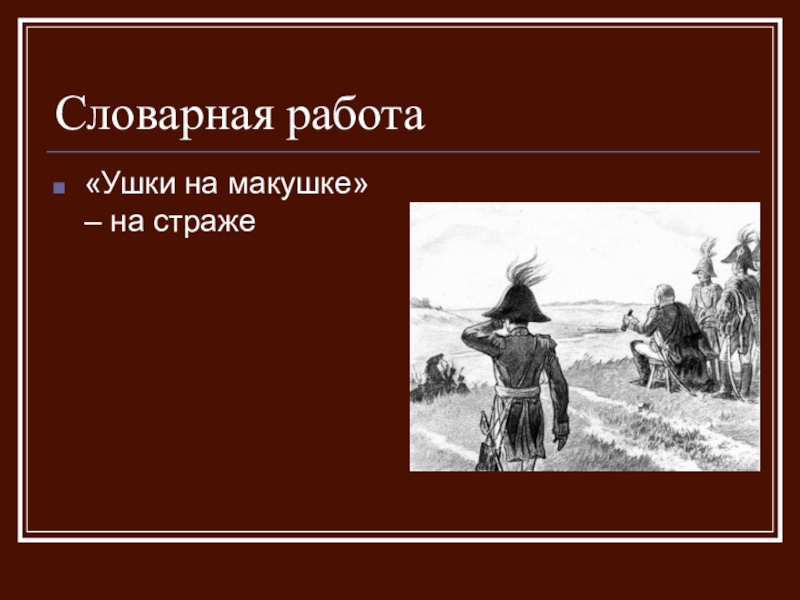 Словарная работа

«Ушки на макушке» – на страже